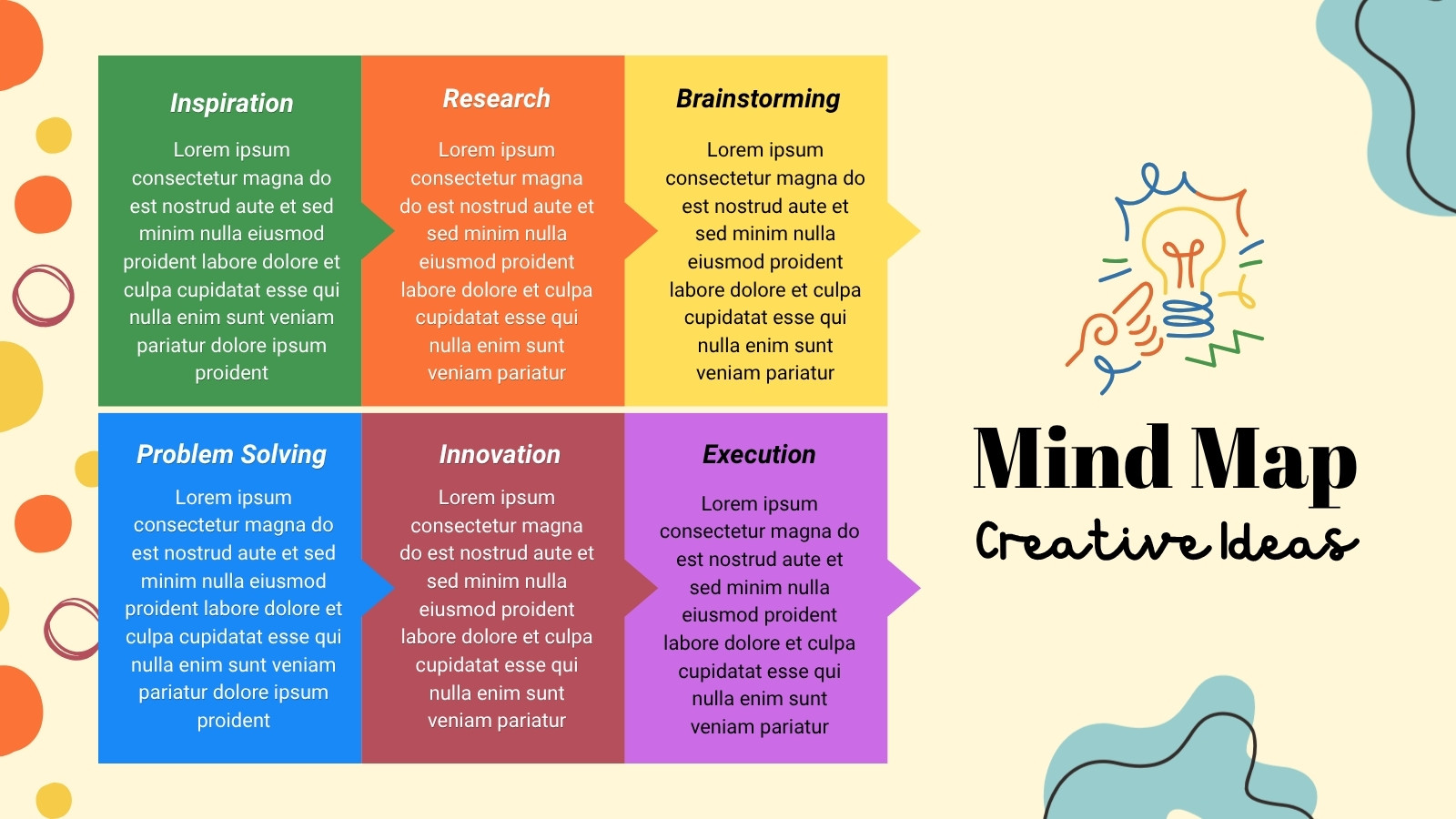 Inspiration

Lorem ipsum consectetur magna do est nostrud aute et sed minim nulla eiusmod proident labore dolore et culpa cupidatat esse qui nulla enim sunt veniam pariatur dolore ipsum proident

Research

Lorem ipsum consectetur magna do est nostrud aute et sed minim nulla eiusmod proident labore dolore et culpa cupidatat esse qui nulla enim sunt veniam pariatur

Brainstorming

Lorem ipsum consectetur magna do est nostrud aute et sed minim nulla eiusmod proident labore dolore et culpa cupidatat esse qui nulla enim sunt veniam pariatur

Problem Solving

Lorem ipsum consectetur magna do est nostrud aute et sed minim nulla eiusmod proident labore dolore et culpa cupidatat esse qui nulla enim sunt veniam pariatur dolore ipsum proident

Innovation

Lorem ipsum consectetur magna do est nostrud aute et sed minim nulla eiusmod proident labore dolore et culpa cupidatat esse qui nulla enim sunt veniam pariatur

Execution

Lorem ipsum consectetur magna do est nostrud aute et sed minim nulla eiusmod proident labore dolore et culpa cupidatat esse qui nulla enim sunt veniam pariatur

Mind Map
Creative Ideas